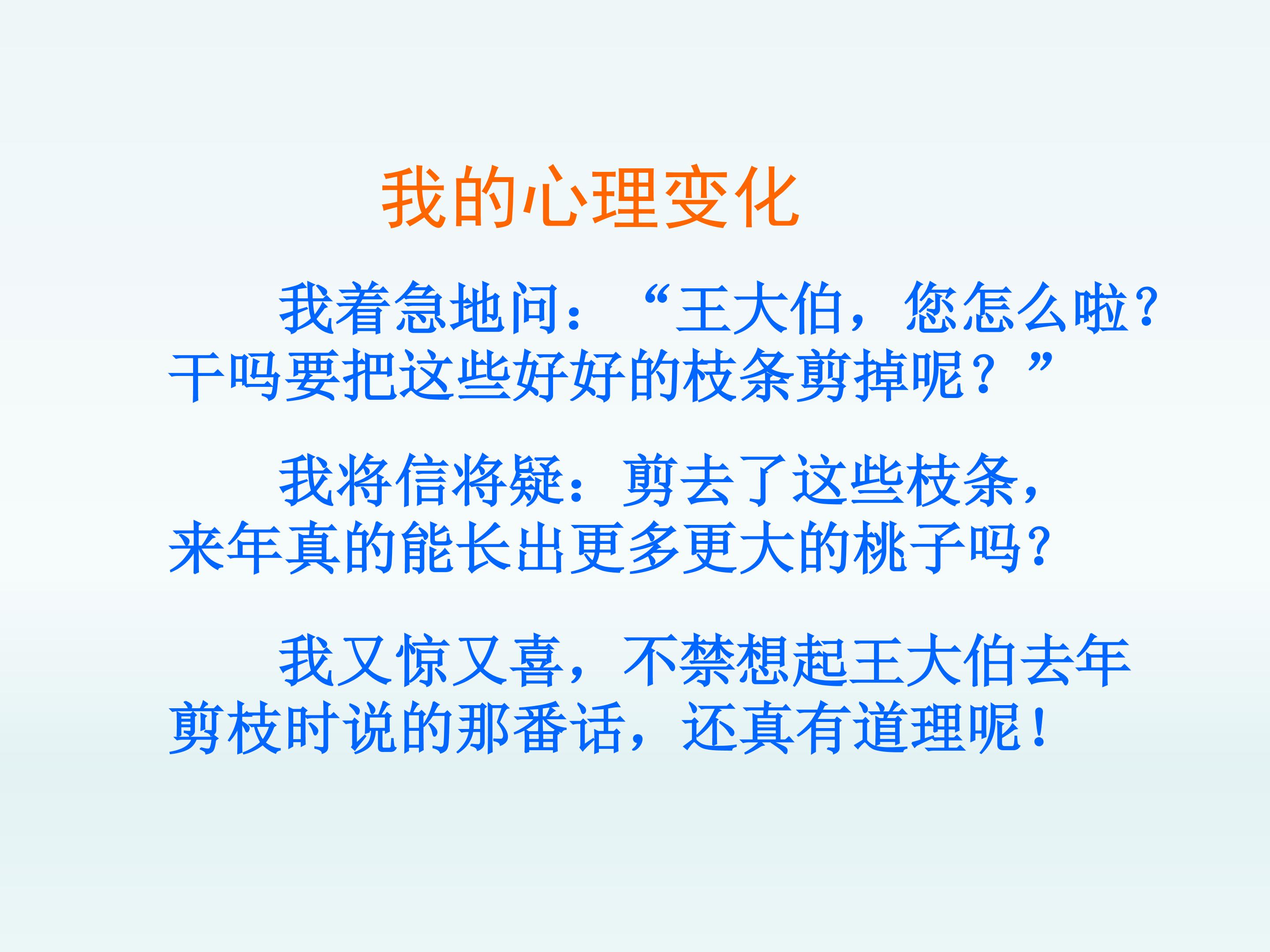 我的心理变化

我着急地问：“王大伯，您怎么啦？干吗要把这些好好的枝条剪掉呢？”

我将信将疑：剪去了这些枝条，来年真的能长出更多更大的桃子吗？

我又惊又喜，不禁想起王大伯去年剪枝时说的那番话，还真有道理呢！